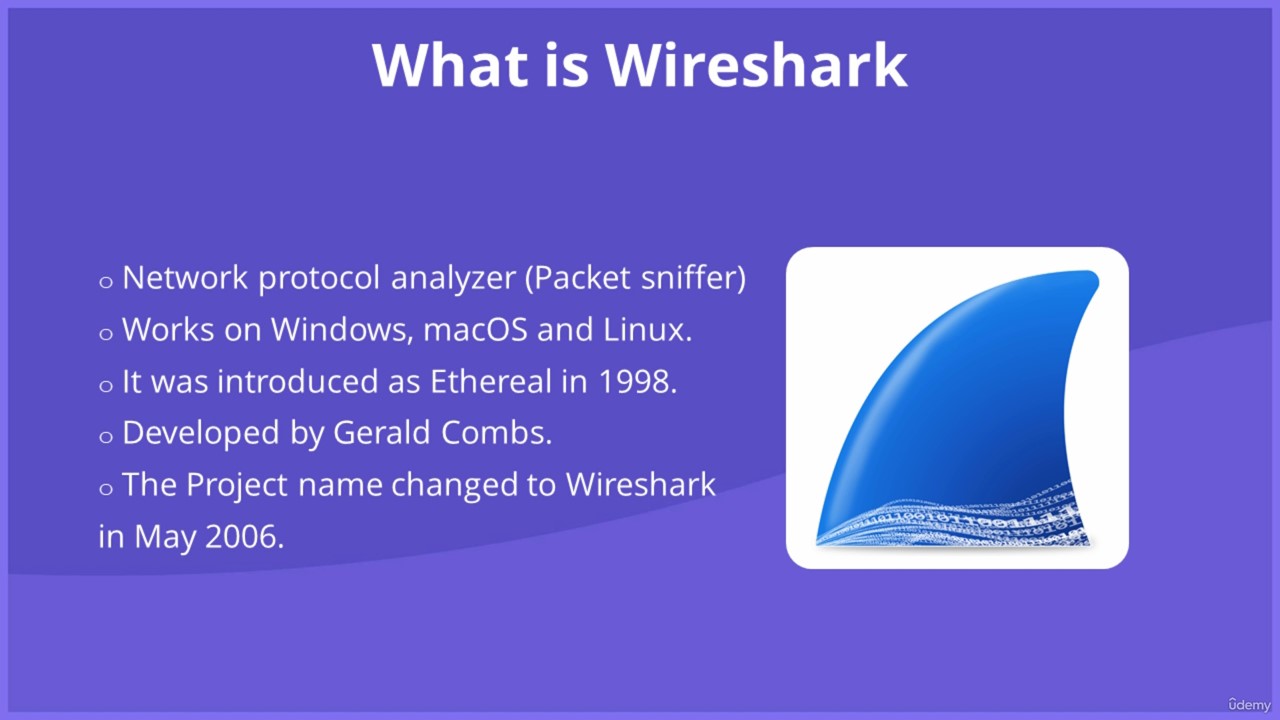 What is Wireshark

○ Network protocol analyzer (Packet sniffer)
○ Works on Windows, macOS and Linux.
○ It was introduced as Ethereal in 1998.
○ Developed by Gerald Combs.
○ The Project name changed to Wireshark in May 2006.

ûdemy